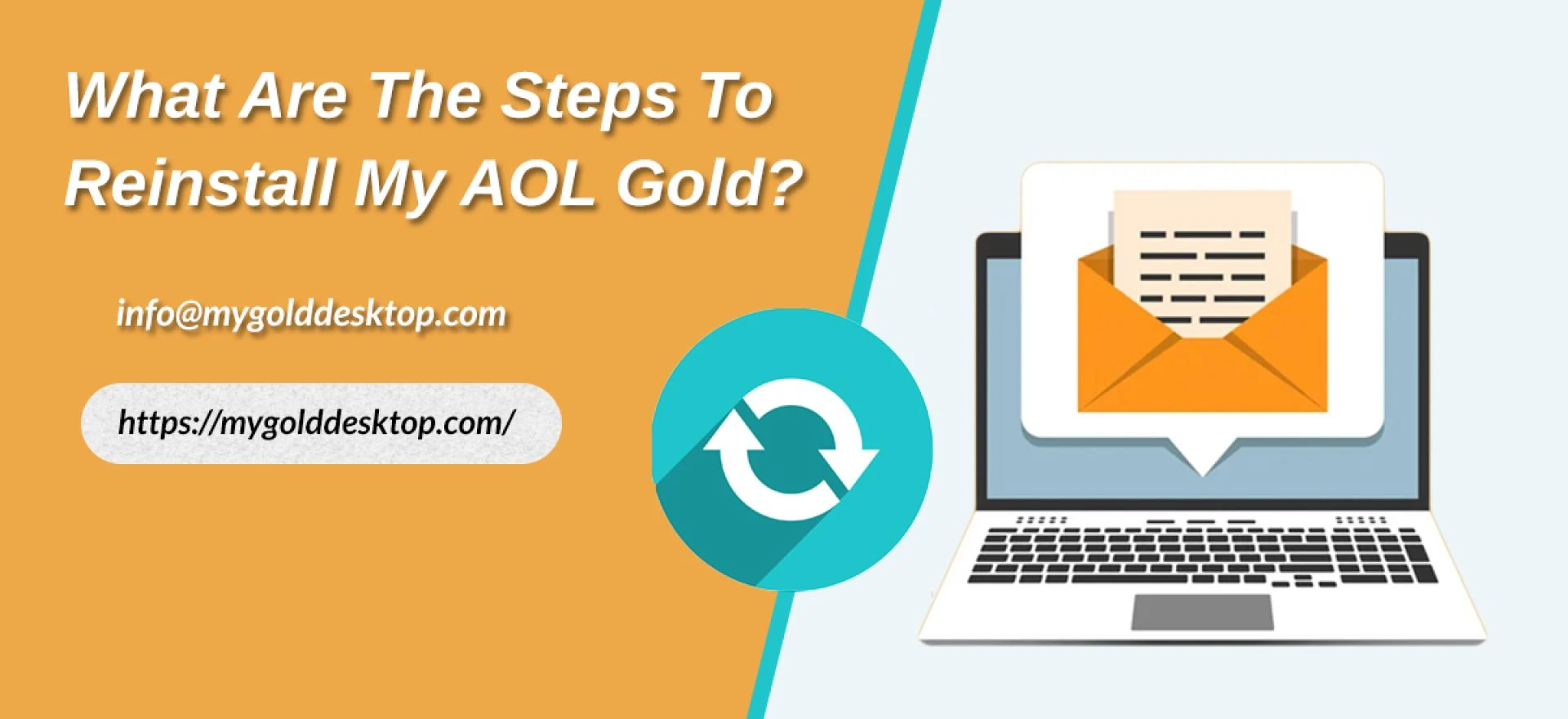 What Are The Steps To Reinstall My AOL Gold?

info@mygolddesktop.com

https://mygolddesktop.com/